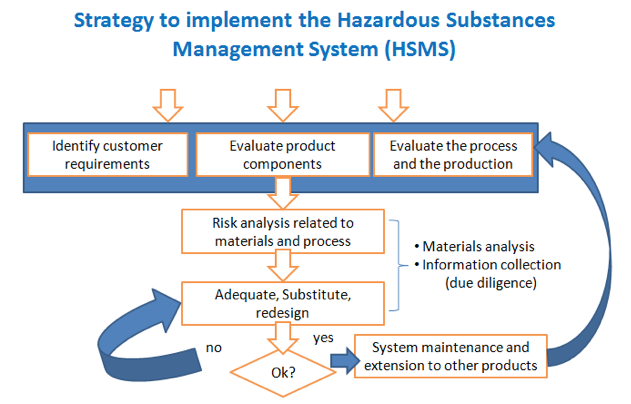 Strategy to implement the Hazardous Substances Management System (HSMS)

Identify customer requirements

Evaluate product components

Evaluate the process and the production

Risk analysis related to materials and process

• Materials analysis
• Information collection (due diligence)

Adequate, Substitute, redesign

no

yes

Ok?

System maintenance and extension to other products